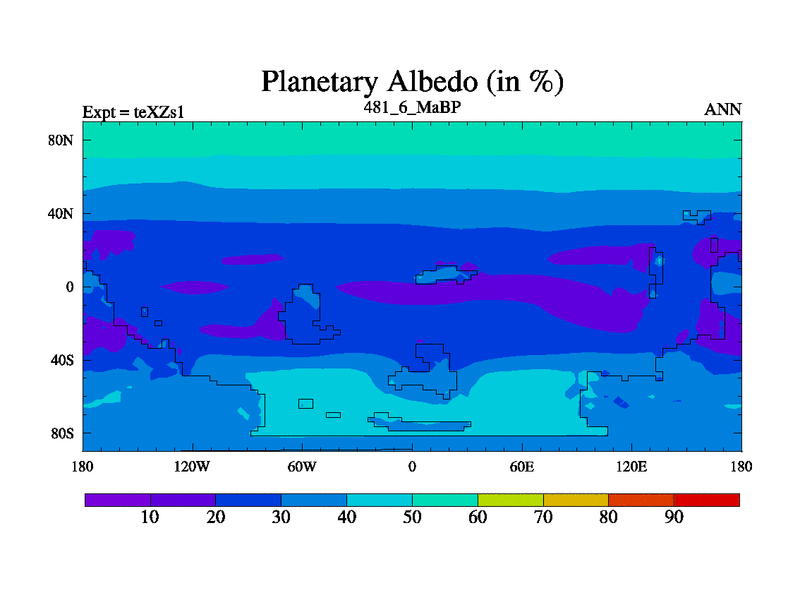 Planetary Albedo (in %)
Expt = teXZs1
481_6_MaBP
ANN

80N
40N
0
40S
80S

180 120W 60W 0 60E 120E 180

10 20 30 40 50 60 70 80 90